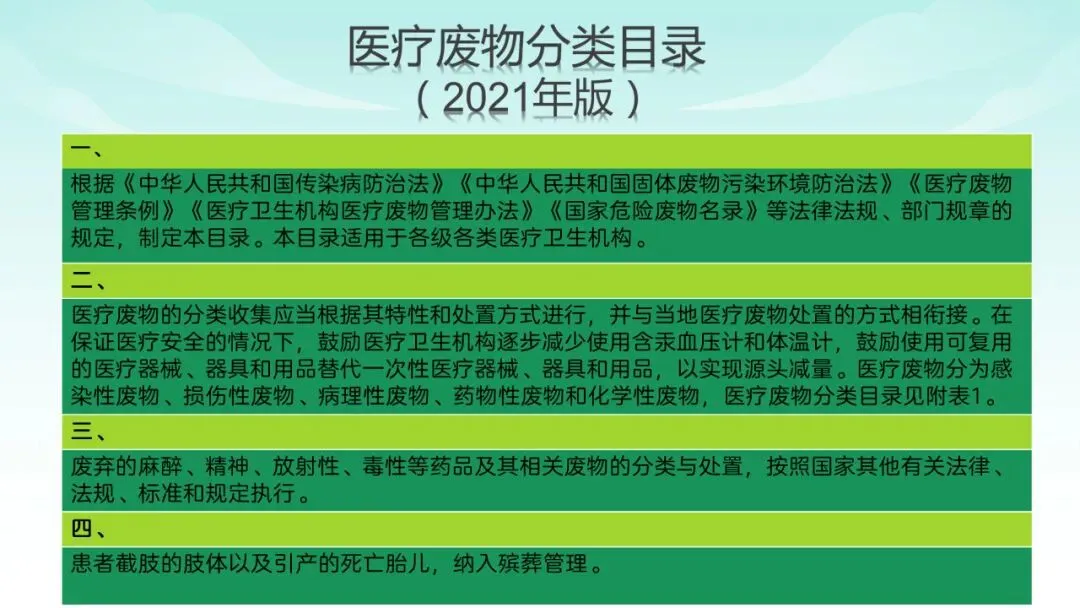 医疗废物分类目录
（2021年版）

一、

根据《中华人民共和国传染病防治法》《中华人民共和国固体废物污染环境防治法》《医疗废物管理条例》《医疗卫生机构医疗废物管理办法》《国家危险废物名录》等法律法规、部门规章的规定，制定本目录。本目录适用于各级各类医疗卫生机构。

二、

医疗废物的分类收集应当根据其特性和处置方式进行，并与当地医疗废物处置的方式相衔接。在保证医疗安全的情况下，鼓励医疗卫生机构逐步减少使用含汞血压计和体温计，鼓励使用可复用的医疗器械、器具和用品替代一次性医疗器械、器具和用品，以实现源头减量。医疗废物分为感染性废物、损伤性废物、病理性废物、药物性废物和化学性废物，医疗废物分类目录见附表1。

三、

废弃的麻醉、精神、放射性、毒性等药品及其相关废物的分类与处置，按照国家其他有关法律、法规、标准和规定执行。

四、

患者截肢的肢体以及引产的死亡胎儿，纳入殡葬管理。